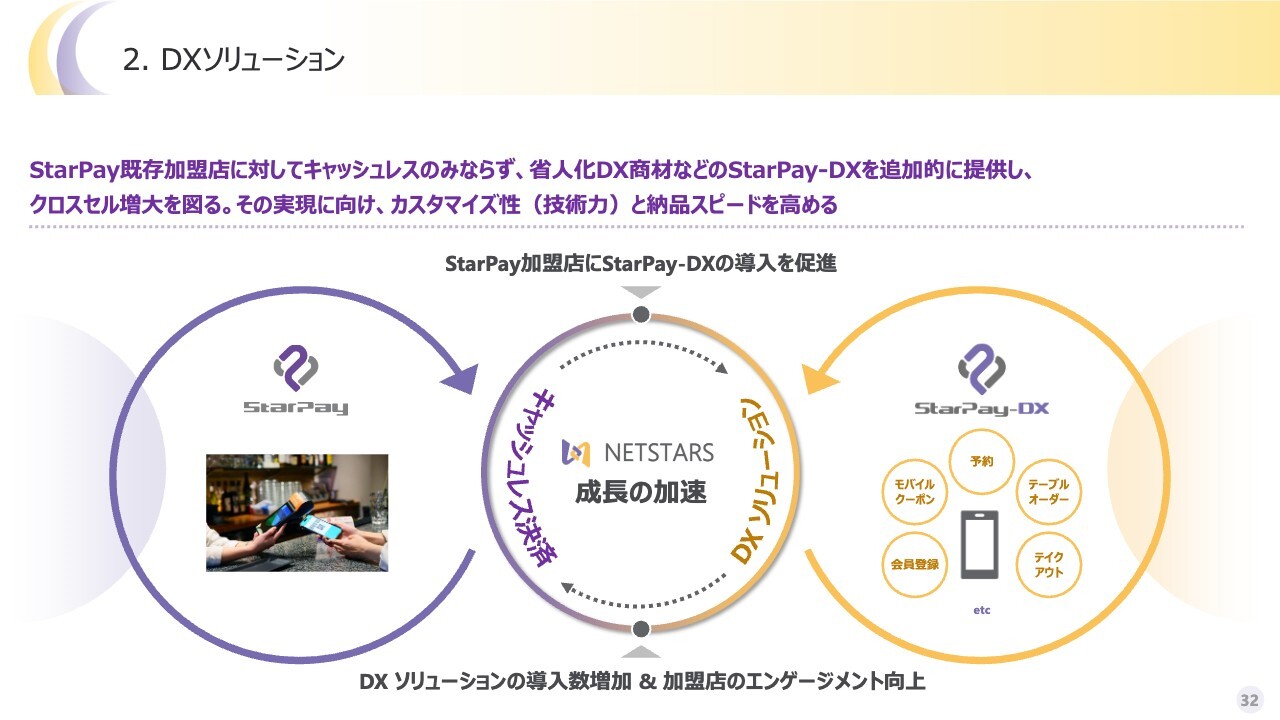 2. DXソリューション

StarPay既存加盟店に対してキャッシュレスのみならず、省人化DX商材などのStarPay-DXを追加的に提供し、クロスセル増大を図る。その実現に向け、カスタマイズ性（技術力）と納品スピードを高める

StarPay加盟店にStarPay-DXの導入を促進

StarPay

キャッシュレス決済

NETSTARS

成長の加速

DX ソリューション

StarPay-DX

予約

モバイルクーポン

テーブルオーダー

会員登録

テイクアウト

etc

DX ソリューションの導入数増加 & 加盟店のエンゲージメント向上

32